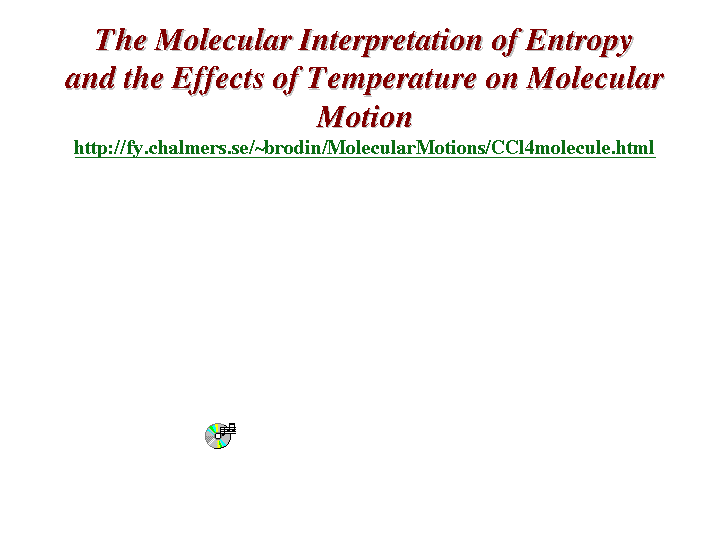 The Molecular Interpretation of Entropy and the Effects of Temperature on Molecular Motion

http://fy.chalmers.se/~brodin/MolecularMotions/CCl4molecule.html